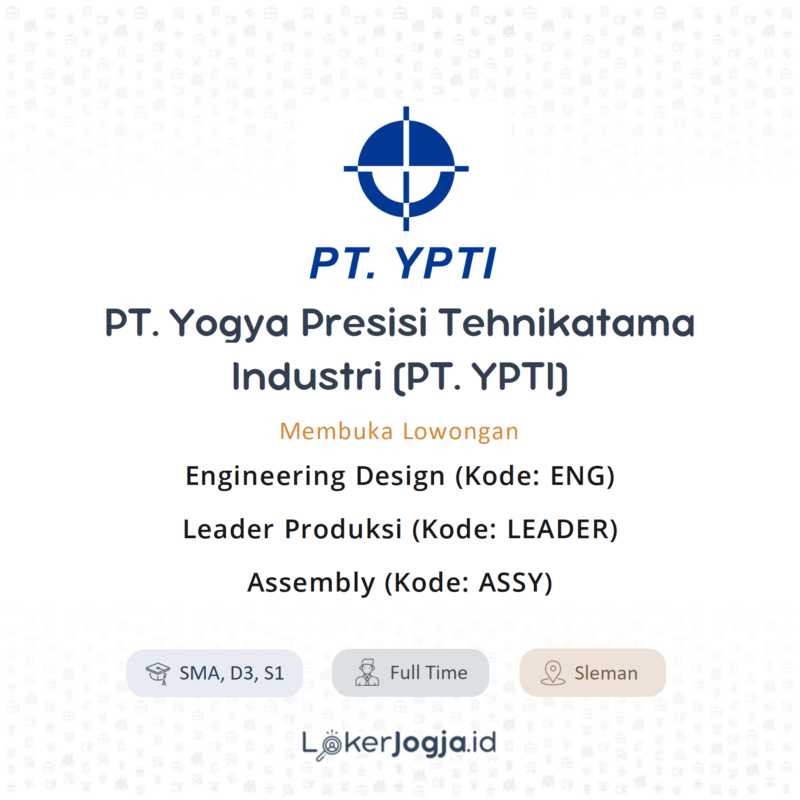 PT. YPTI

PT. Yogya Presisi Tehnikatama Industri (PT. YPTI)

Membuka Lowongan

Engineering Design (Kode: ENG)

Leader Produksi (Kode: LEADER)

Assembly (Kode: ASSY)

SMA, D3, S1

Full Time

Sleman

LokerJogja.id